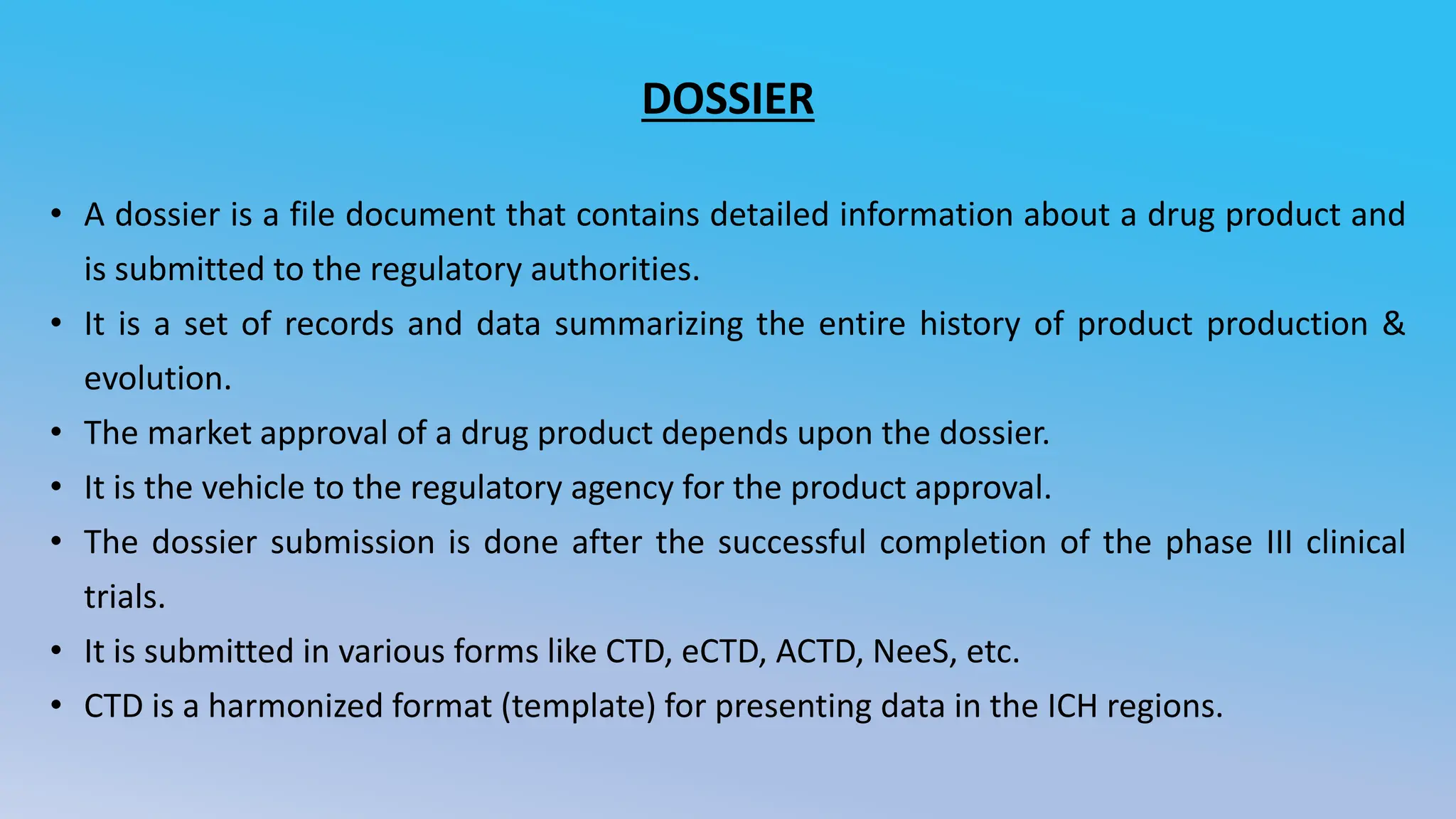 DOSSIER

• A dossier is a file document that contains detailed information about a drug product and is submitted to the regulatory authorities.
• It is a set of records and data summarizing the entire history of product production & evolution.
• The market approval of a drug product depends upon the dossier.
• It is the vehicle to the regulatory agency for the product approval.
• The dossier submission is done after the successful completion of the phase III clinical trials.
• It is submitted in various forms like CTD, eCTD, ACTD, NeeS, etc.
• CTD is a harmonized format (template) for presenting data in the ICH regions.